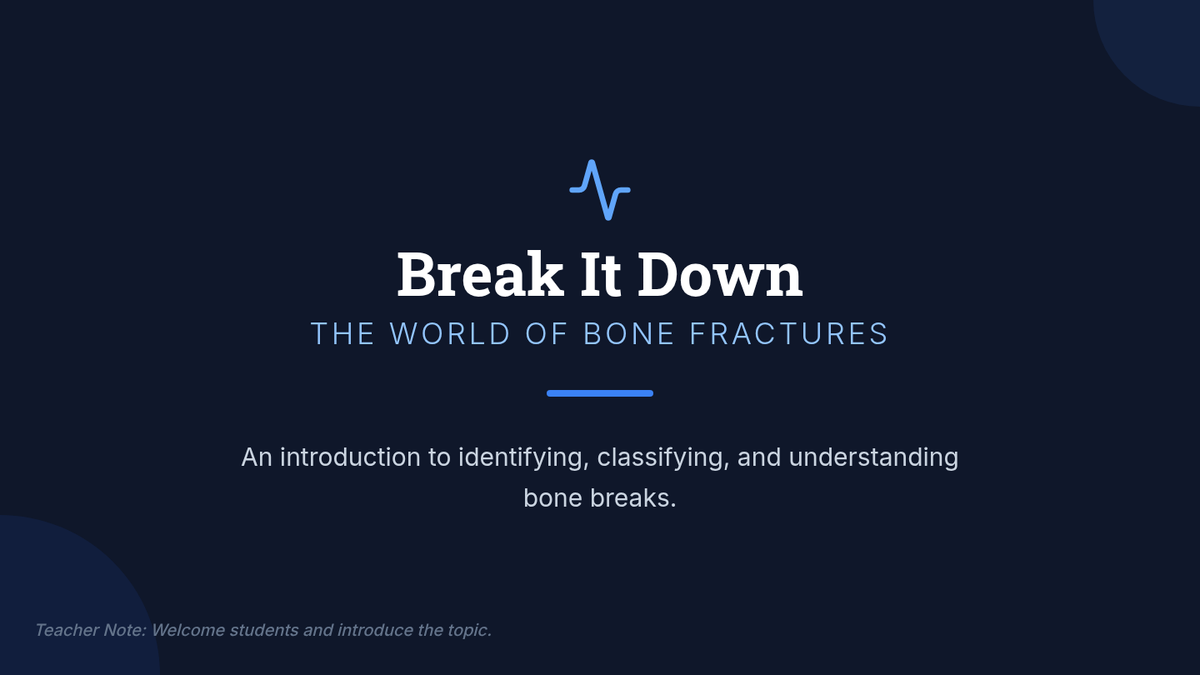 Break It Down

THE WORLD OF BONE FRACTURES

An introduction to identifying, classifying, and understanding bone breaks.

Teacher Note: Welcome students and introduce the topic.